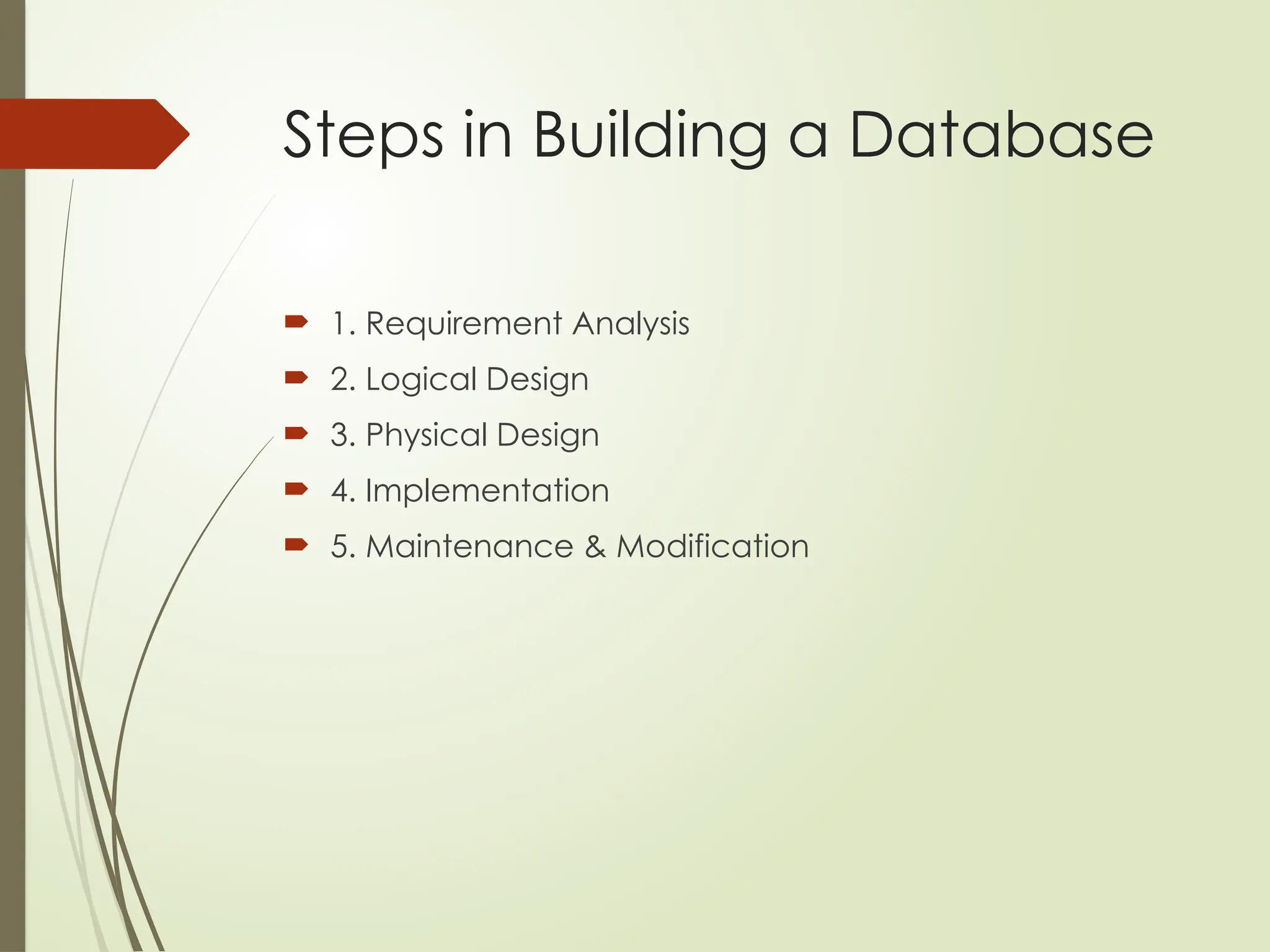 Steps in Building a Database

1. Requirement Analysis
2. Logical Design
3. Physical Design
4. Implementation
5. Maintenance & Modification